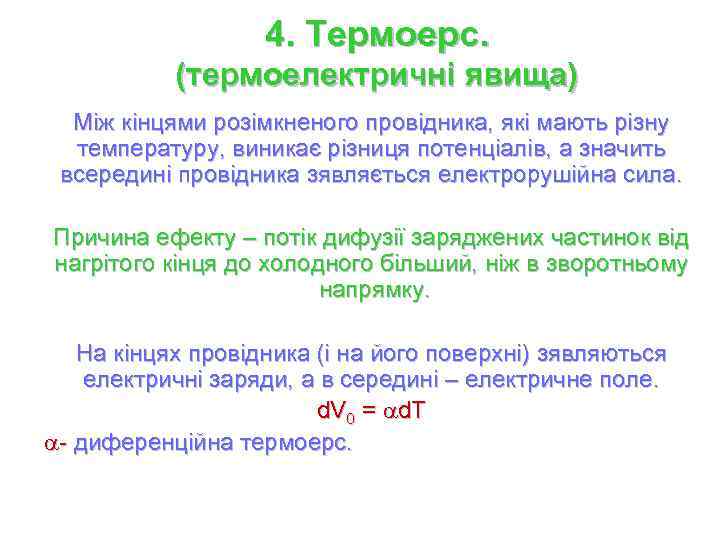 4. Термоерс.
(термоелектричні явища)

Між кінцями розімкненого провідника, які мають різну температуру, виникає різниця потенціалів, а значить всередині провідника зявляється електрорушійна сила.

Причина ефекту – потік дифузії заряджених частинок від нагрітого кінця до холодного більший, ніж в зворотньому напрямку.

На кінцях провідника (і на його поверхні) зявляються електричні заряди, а в середині – електричне поле.

$dV_0 = \alpha dT$

$\alpha$- диференційна термоерс.